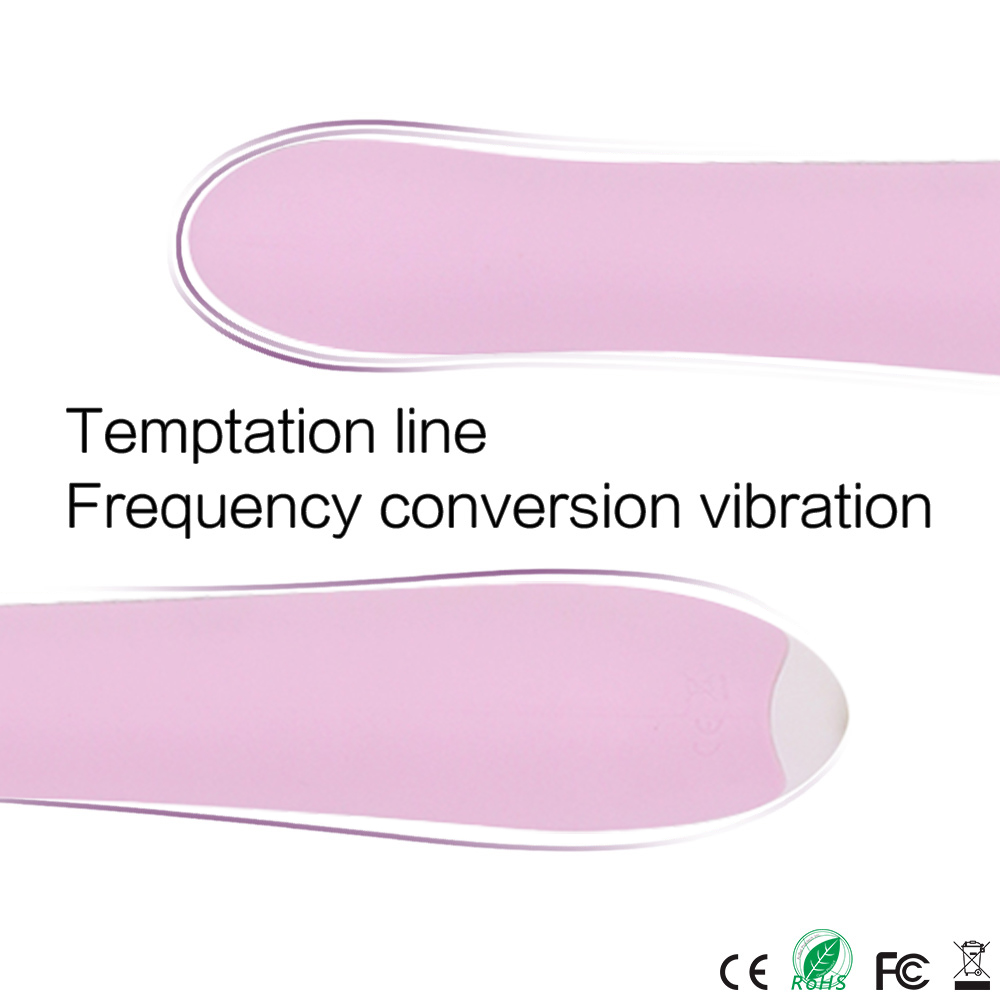 Temptation line
Frequency conversion vibration

CE RoHS FC